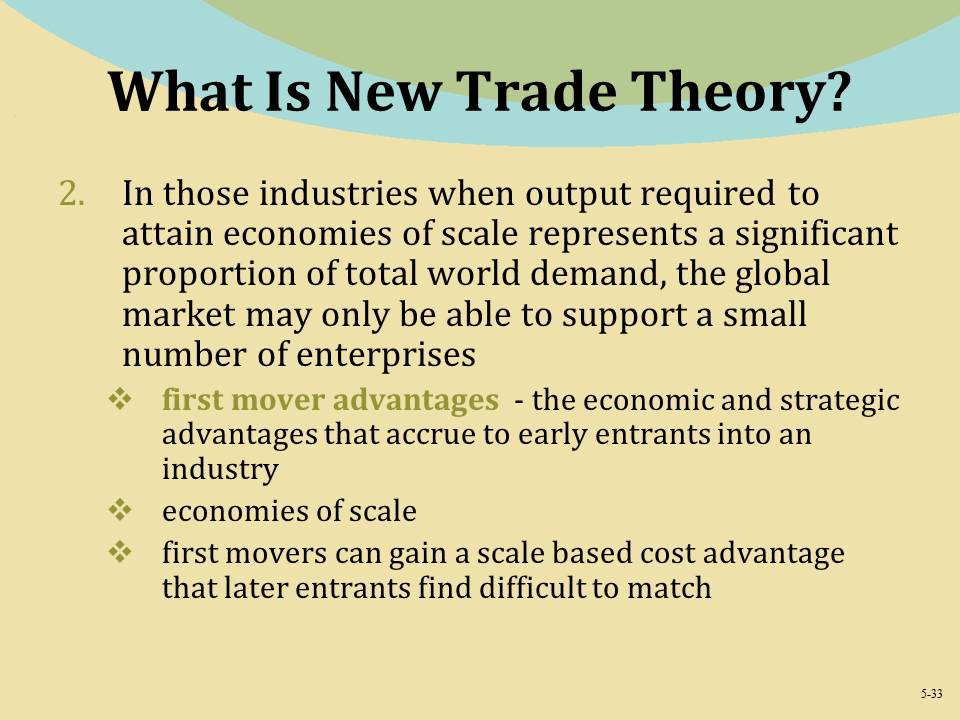 What Is New Trade Theory?

2. In those industries when output required to attain economies of scale represents a significant proportion of total world demand, the global market may only be able to support a small number of enterprises

❖ first mover advantages - the economic and strategic advantages that accrue to early entrants into an industry

❖ economies of scale

❖ first movers can gain a scale based cost advantage that later entrants find difficult to match

5-33